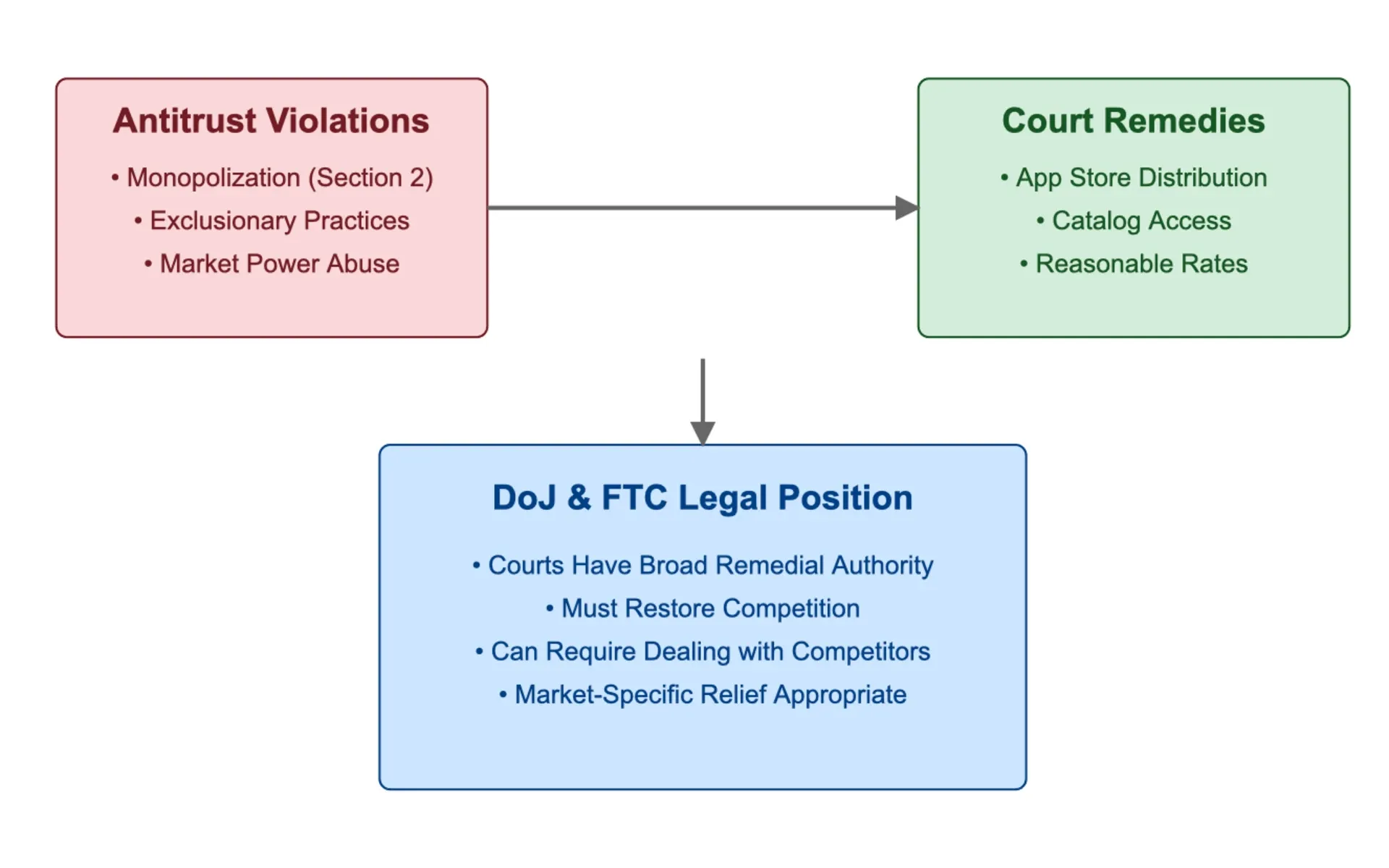 Antitrust Violations

• Monopolization (Section 2)
• Exclusionary Practices
• Market Power Abuse

Court Remedies

• App Store Distribution
• Catalog Access
• Reasonable Rates

DoJ & FTC Legal Position

• Courts Have Broad Remedial Authority
• Must Restore Competition
• Can Require Dealing with Competitors
• Market-Specific Relief Appropriate